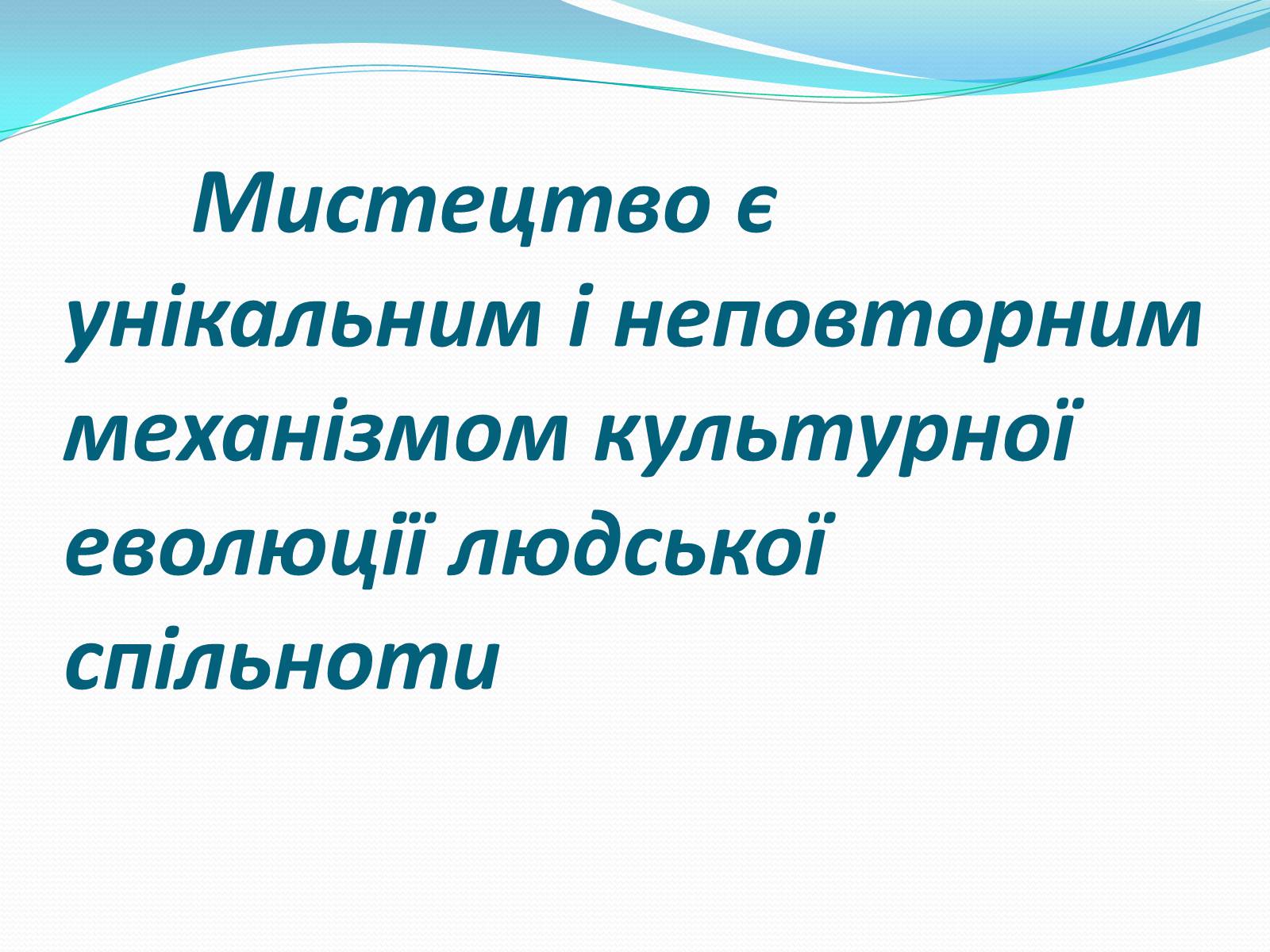 Мистецтво є унікальним і неповторним механізмом культурної еволюції людської спільноти